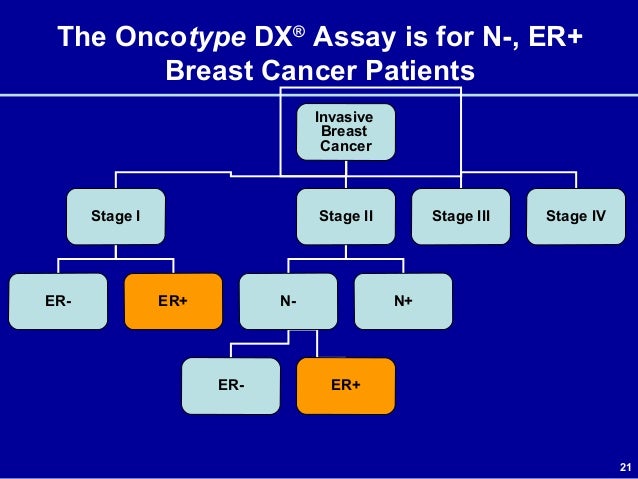 The Oncotype DX® Assay is for N-, ER+ Breast Cancer Patients

Invasive Breast Cancer

Stage I

Stage II

Stage III

Stage IV

ER-

ER+

N-

N+

ER-

ER+

21